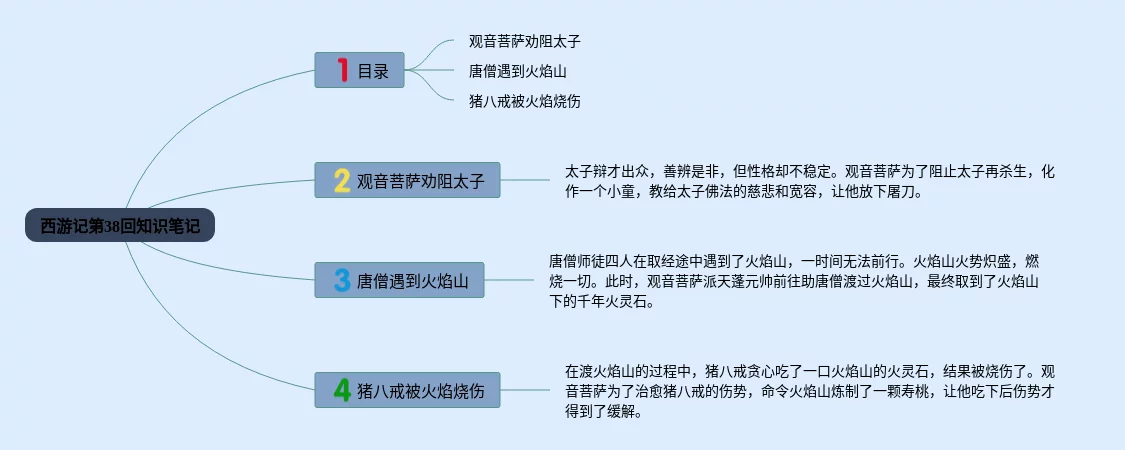 西游记第38回知识笔记

1 目录

观音菩萨劝阻太子

唐僧遇到火焰山

猪八戒被火焰烧伤

2 观音菩萨劝阻太子

太子辩才出众，善辨是非，但性格却不稳定。观音菩萨为了阻止太子再杀生，化作一个小童，教给太子佛法的慈悲和宽容，让他放下屠刀。

3 唐僧遇到火焰山

唐僧师徒四人在取经途中遇到了火焰山，一时间无法前行。火焰山火势炽盛，燃烧一切。此时，观音菩萨派天蓬元帅前往助唐僧渡过火焰山，最终取到了火焰山下的千年火灵石。

4 猪八戒被火焰烧伤

在渡火焰山的过程中，猪八戒贪心吃了一口火焰山的火灵石，结果被烧伤了。观音菩萨为了治愈猪八戒的伤势，命令火焰山炼制了一颗寿桃，让他吃下后伤势才得到了缓解。